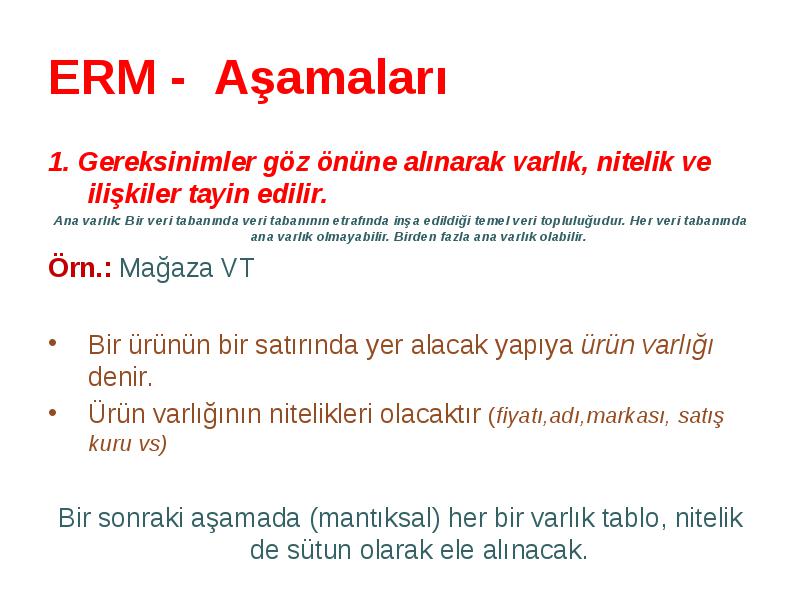 ERM - Aşamaları

1. Gereksinimler göz önüne alınarak varlık, nitelik ve ilişkiler tayin edilir.

Ana varlık: Bir veri tabanında veri tabanının etrafında inşa edildiği temel veri topluluğudur. Her veri tabanında ana varlık olmayabilir. Birden fazla ana varlık olabilir.

Örn.: Mağaza VT

• Bir ürünün bir satırında yer alacak yapıya ürün varlığı denir.
• Ürün varlığının nitelikleri olacaktır (fiyatı,adı,markası, satış kuru vs)

Bir sonraki aşamada (mantıksal) her bir varlık tablo, nitelik de sütun olarak ele alınacak.